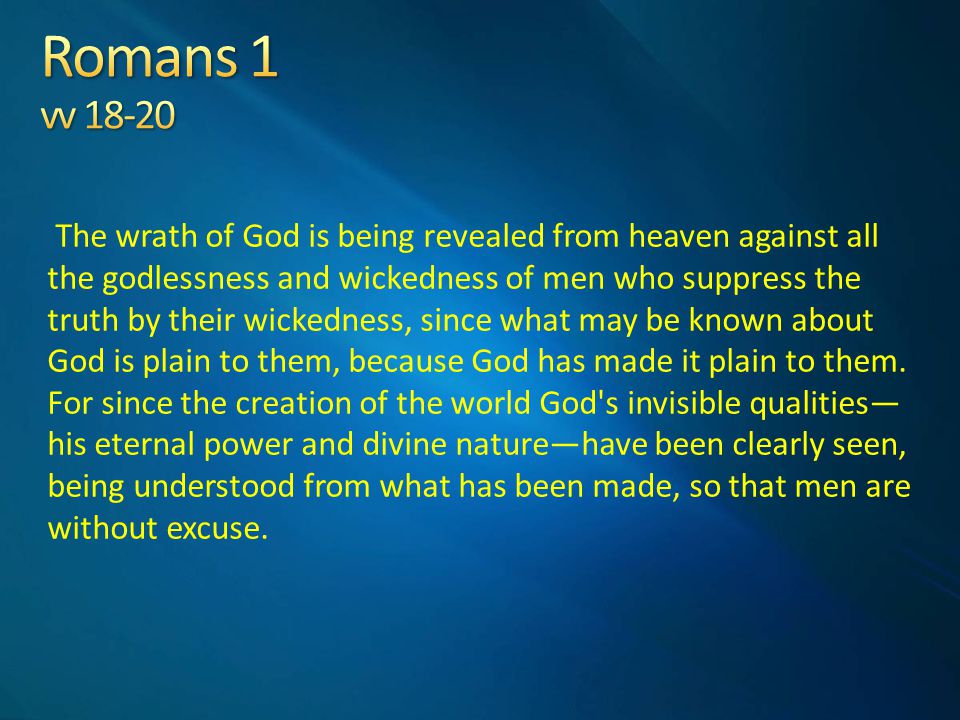 Romans 1
vv 18-20

The wrath of God is being revealed from heaven against all the godlessness and wickedness of men who suppress the truth by their wickedness, since what may be known about God is plain to them, because God has made it plain to them. For since the creation of the world God's invisible qualities—his eternal power and divine nature—have been clearly seen, being understood from what has been made, so that men are without excuse.